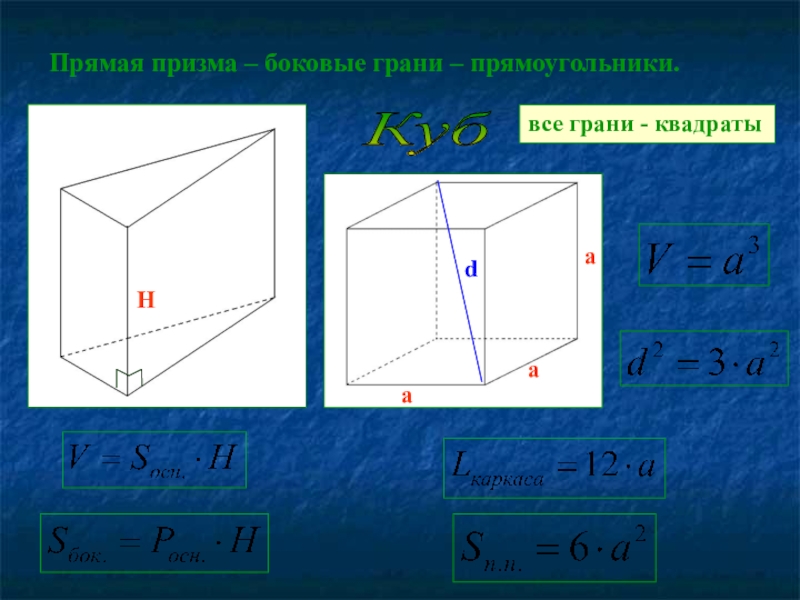 Прямая призма – боковые грани – прямоугольники.

Куб

все грани - квадраты

H

d

a

a

a

$V = a^3$

$d^2 = 3 \cdot a^2$

$V = S_{осн.} \cdot H$

$L_{каркаса} = 12 \cdot a$

$S_{бок.} = P_{осн.} \cdot H$

$S_{п.п.} = 6 \cdot a^2$